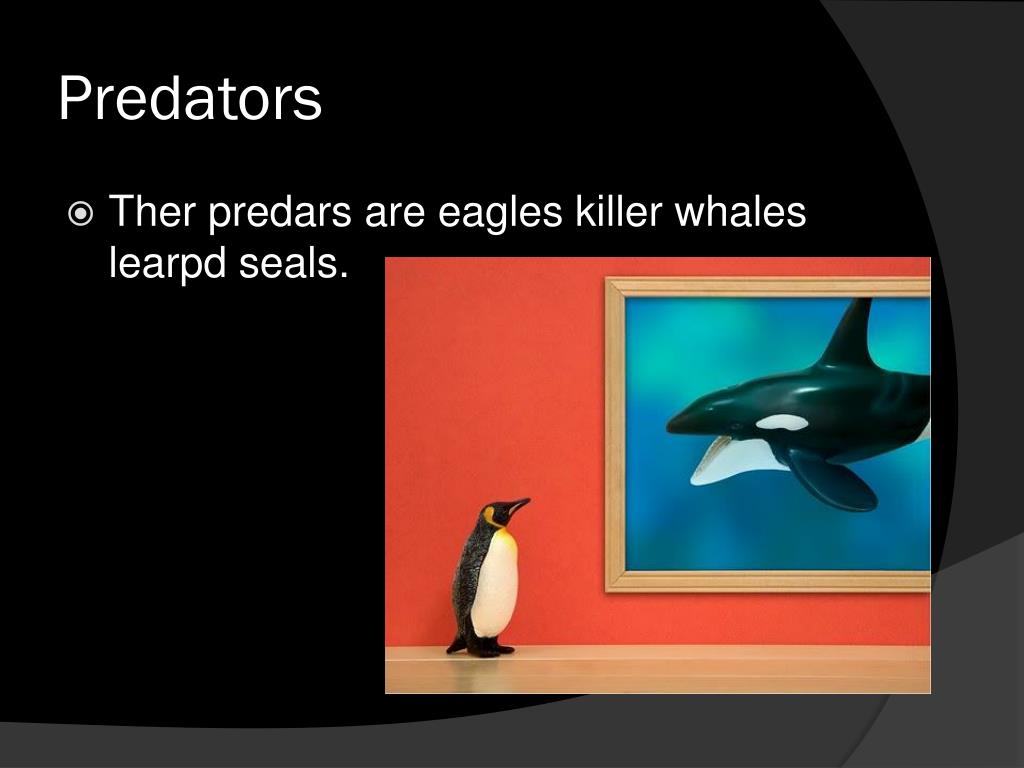 Predators

Ther predars are eagles killer whales learpd seals.